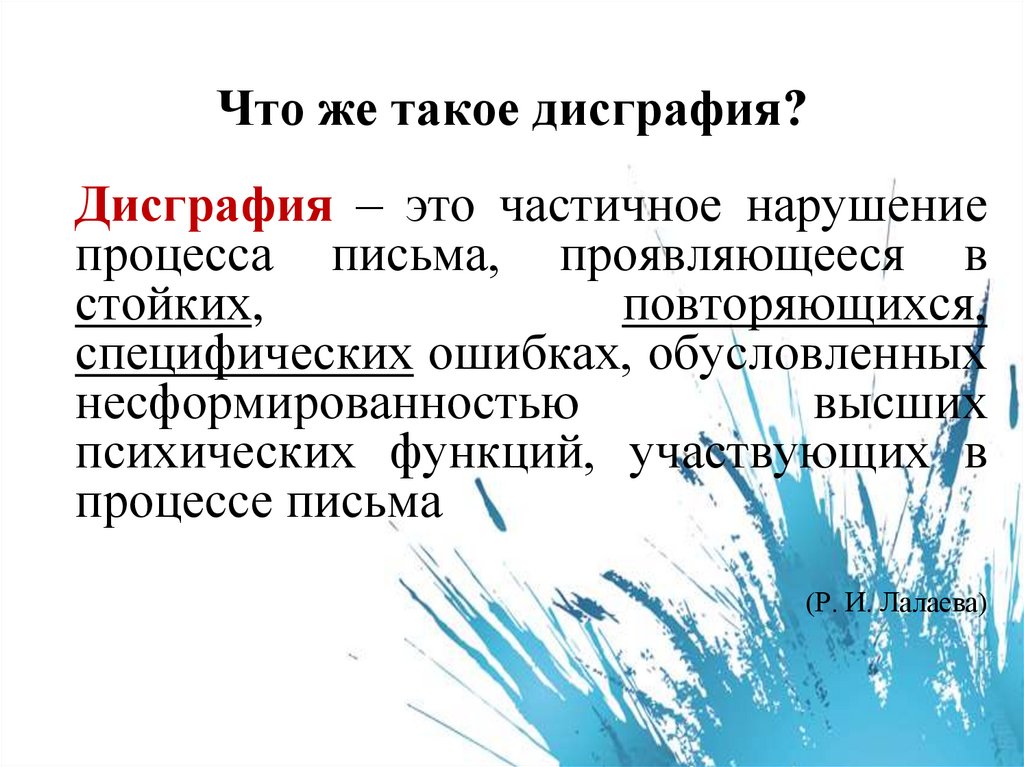 Что же такое дисграфия?

Дисграфия – это частичное нарушение процесса письма, проявляющееся в стойких, повторяющихся, специфических ошибках, обусловленных несформированностью высших психических функций, участвующих в процессе письма

(Р. И. Лалаева)